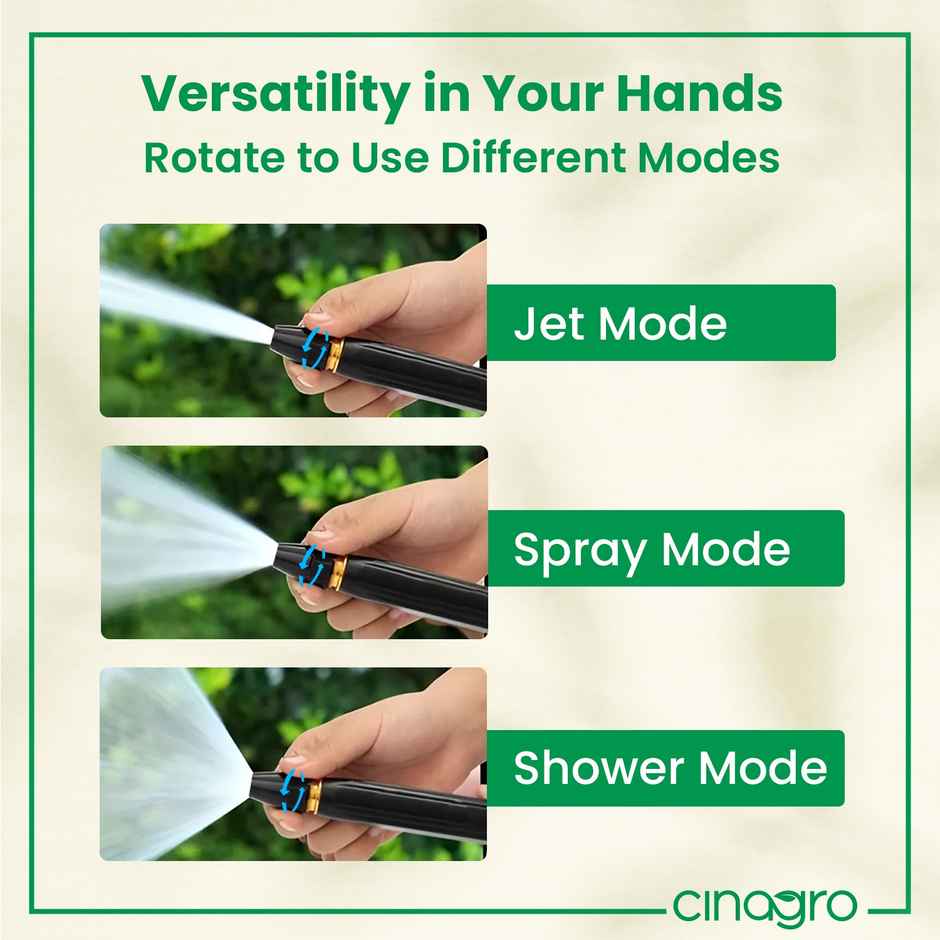 Versatility in Your Hands
Rotate to Use Different Modes

Jet Mode

Spray Mode

Shower Mode

cinagro